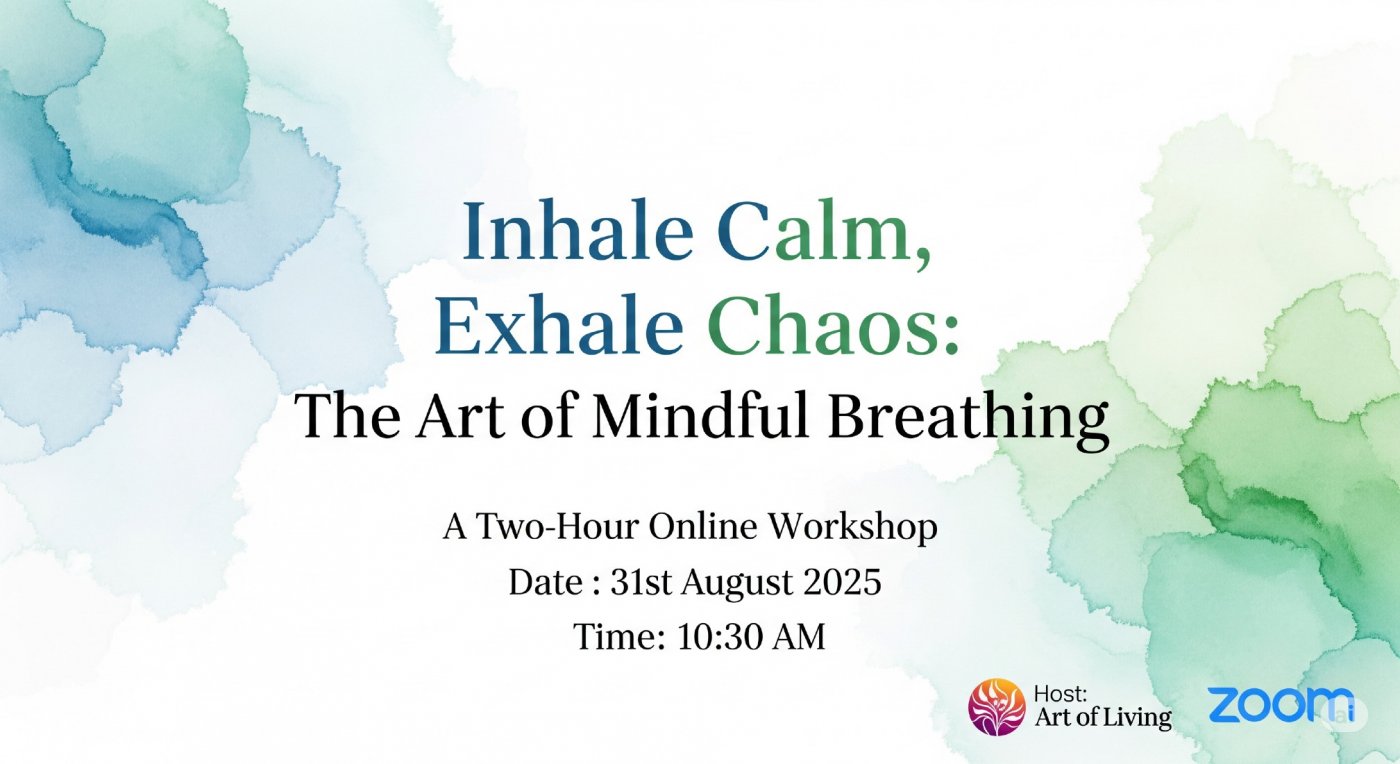 Inhale Calm,
Exhale Chaos:
The Art of Mindful Breathing

A Two-Hour Online Workshop
Date : 31st August 2025
Time: 10:30 AM

Host:
Art of Living

zoom